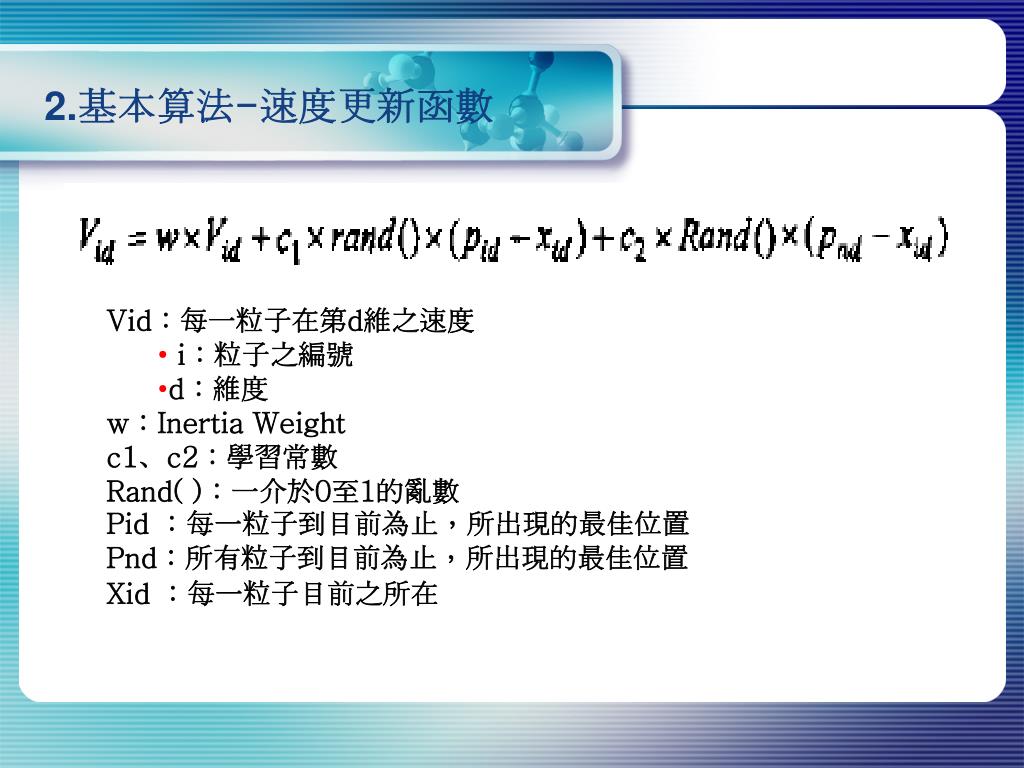 2.基本算法-速度更新函數

$V_{id} = w \times V_{id} + c_1 \times rand() \times (p_{id} - x_{id}) + c_2 \times Rand() \times (p_{nd} - x_{id})$

Vid：每一粒子在第d維之速度
• i：粒子之編號
•d：維度
w：Inertia Weight
c1、c2：學習常數
Rand( )：一介於0至1的亂數
Pid ：每一粒子到目前為止，所出現的最佳位置
Pnd：所有粒子到目前為止，所出現的最佳位置
Xid ：每一粒子目前之所在